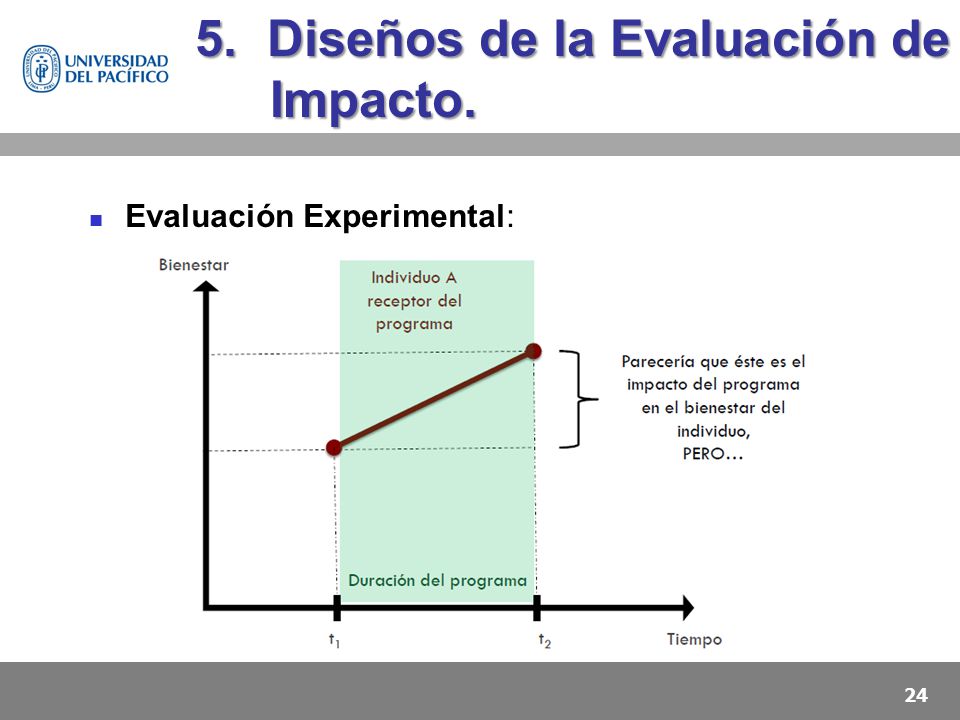 UNIVERSIDAD DEL PACÍFICO

5. Diseños de la Evaluación de Impacto.

Evaluación Experimental:

Bienestar

Individuo A receptor del programa

Parecería que éste es el impacto del programa en el bienestar del individuo, PERO…

Duración del programa

$t_1$

$t_2$

Tiempo

24